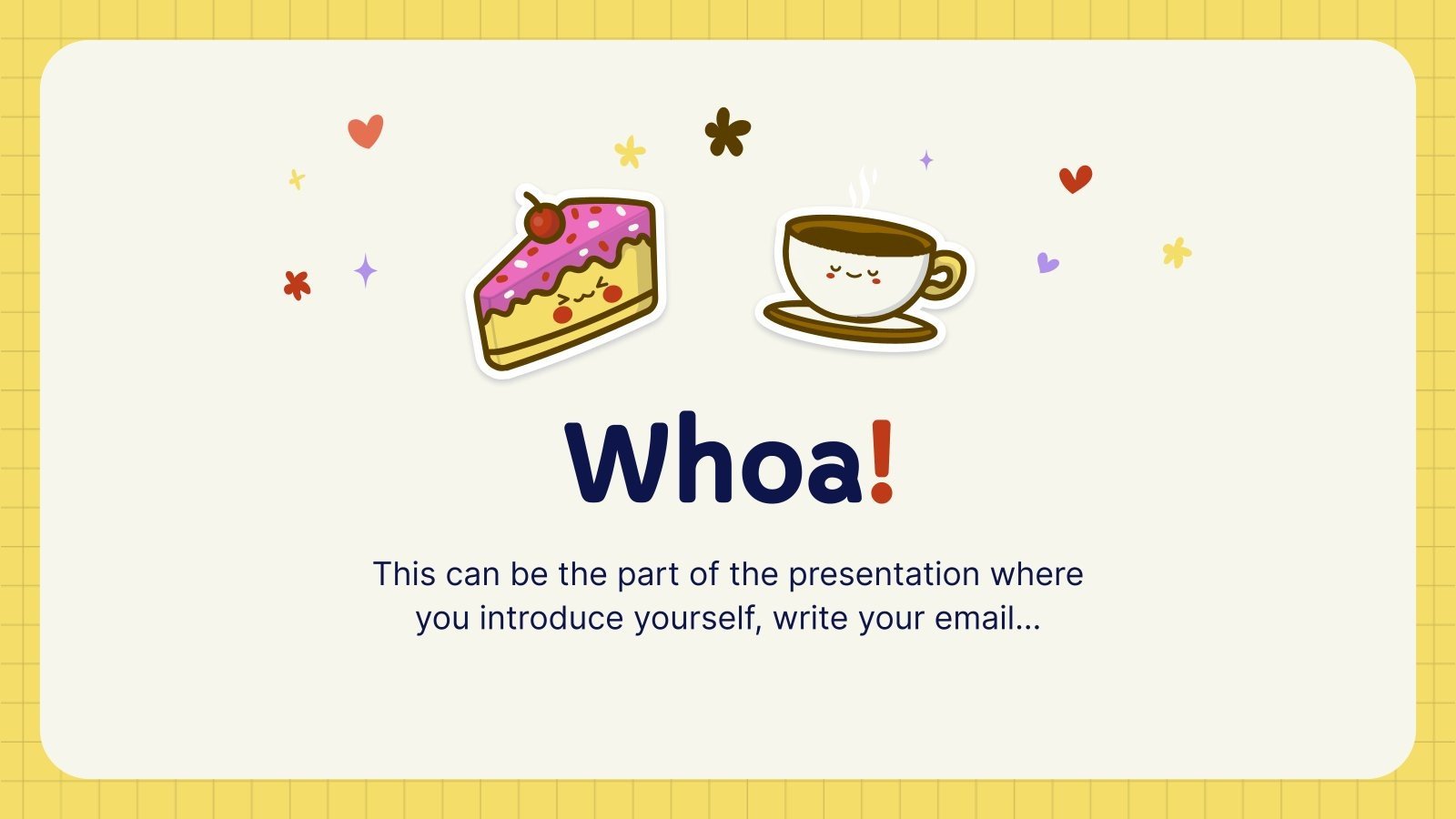 Whoa!

This can be the part of the presentation where you introduce yourself, write your email...